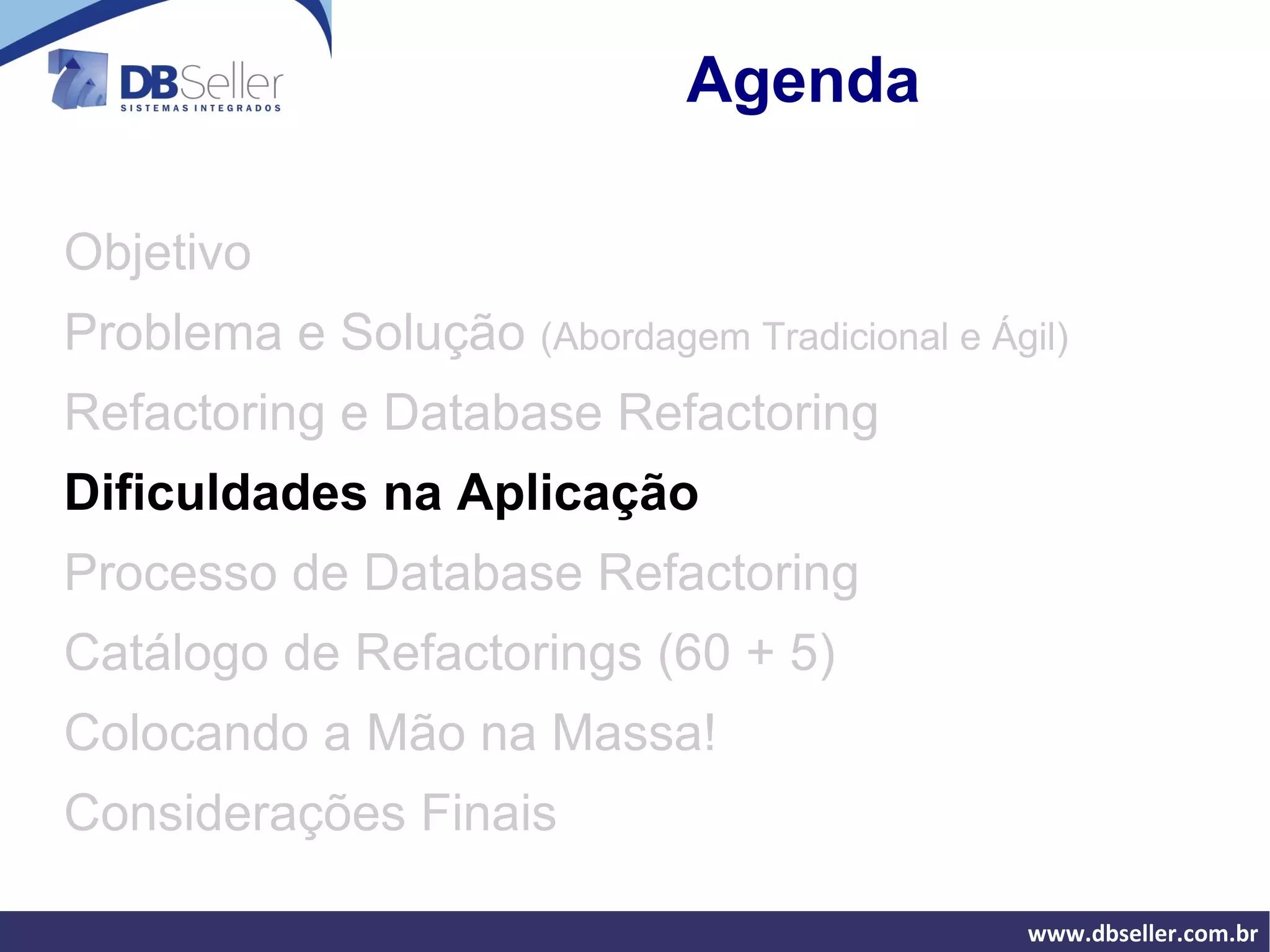 DBSeller
SISTEMAS INTEGRADOS

Agenda

Objetivo

Problema e Solução (Abordagem Tradicional e Ágil)

Refactoring e Database Refactoring

Dificuldades na Aplicação

Processo de Database Refactoring

Catálogo de Refactorings (60 + 5)

Colocando a Mão na Massa!

Considerações Finais

www.dbseller.com.br